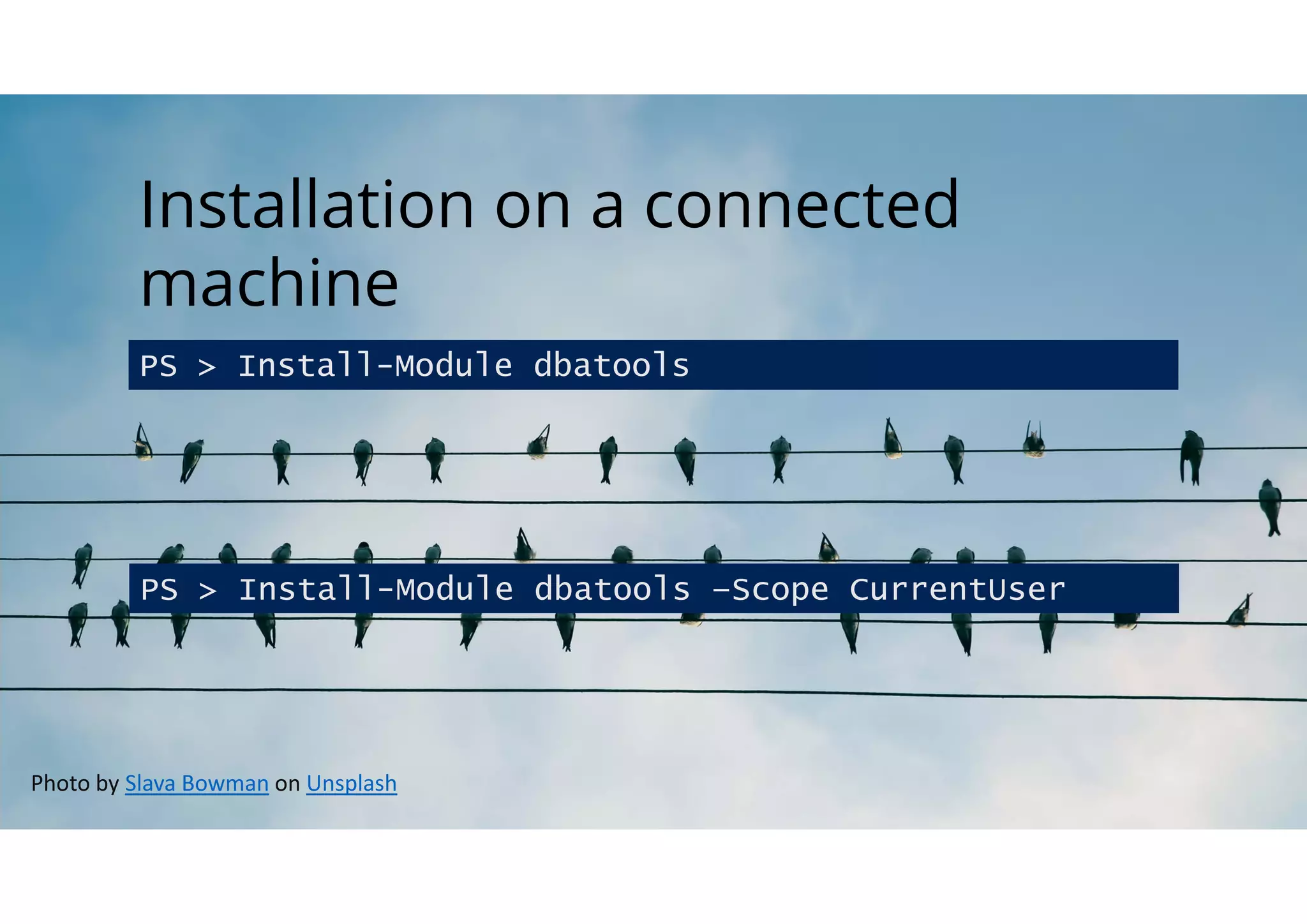 Installation on a connected machine

PS > Install-Module dbatools

PS > Install-Module dbatools –Scope CurrentUser

Photo by Slava Bowman on Unsplash